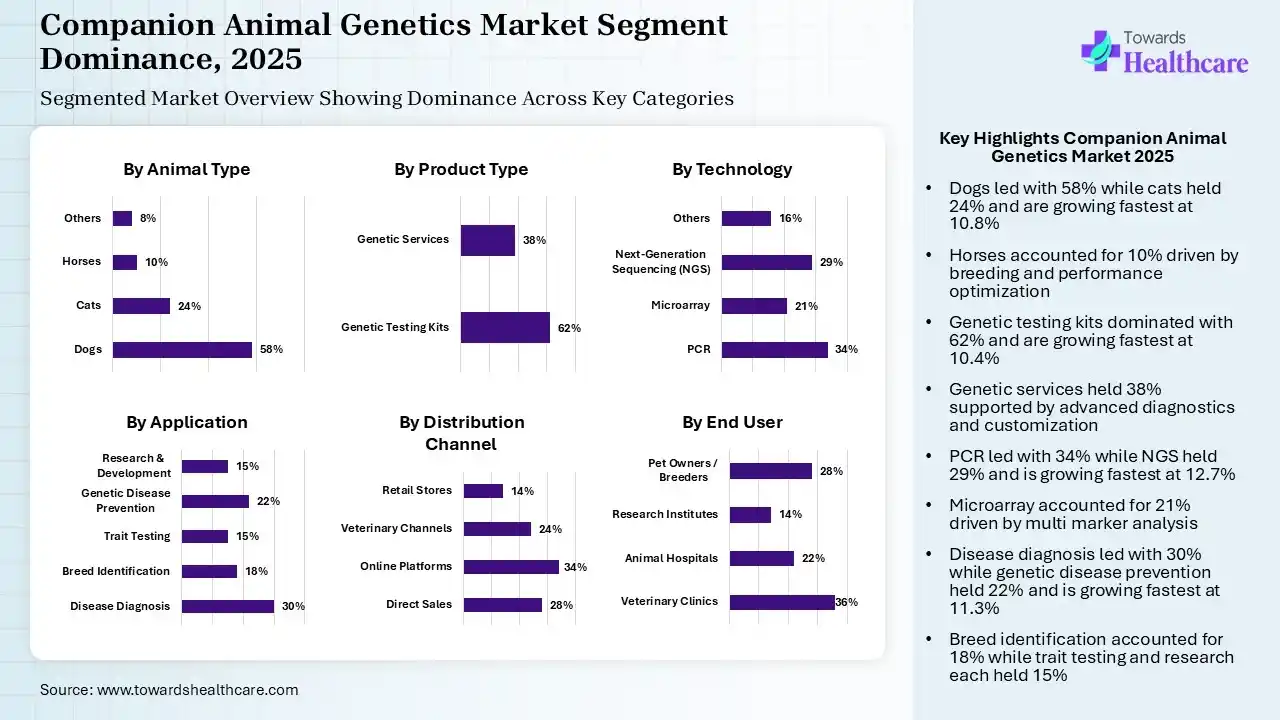 Companion Animal Genetics Market Segment Dominance, 2025

Segmented Market Overview Showing Dominance Across Key Categories

Towards Healthcare

By Animal Type

Others 8%
Horses 10%
Cats 24%
Dogs 58%

By Product Type

Genetic Services 38%
Genetic Testing Kits 62%

By Technology

Others 16%
Next-Generation Sequencing (NGS) 29%
Microarray 21%
PCR 34%

By Application

Research & Development 15%
Genetic Disease Prevention 22%
Trait Testing 15%
Breed Identification 18%
Disease Diagnosis 30%

By Distribution Channel

Retail Stores 14%
Veterinary Channels 24%
Online Platforms 34%
Direct Sales 28%

By End User

Pet Owners / Breeders 28%
Research Institutes 14%
Animal Hospitals 22%
Veterinary Clinics 36%

Source: www.towardshealthcare.com

Key Highlights Companion Animal Genetics Market 2025

• Dogs led with 58% while cats held 24% and are growing fastest at 10.8%
• Horses accounted for 10% driven by breeding and performance optimization
• Genetic testing kits dominated with 62% and are growing fastest at 10.4%
• Genetic services held 38% supported by advanced diagnostics and customization
• PCR led with 34% while NGS held 29% and is growing fastest at 12.7%
• Microarray accounted for 21% driven by multi marker analysis
• Disease diagnosis led with 30% while genetic disease prevention held 22% and is growing fastest at 11.3%
• Breed identification accounted for 18% while trait testing and research each held 15%